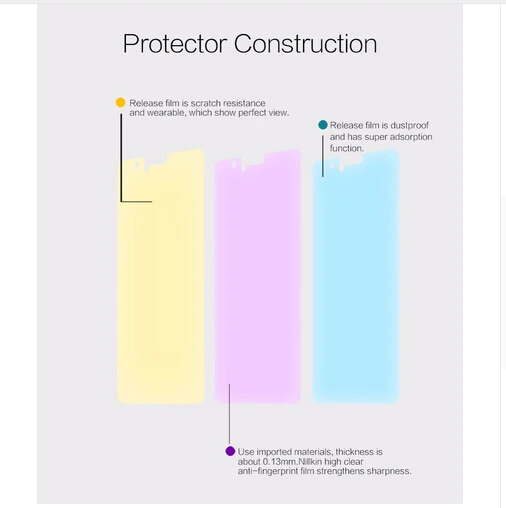 Protector Construction

Release film is scratch resistance and wearable, which show perfect view.

Release film is dustproof and has super adsorption function.

Use imported materials, thickness is about 0.13mm.Nillkin high clear anti-fingerprint film strengthens sharpness.